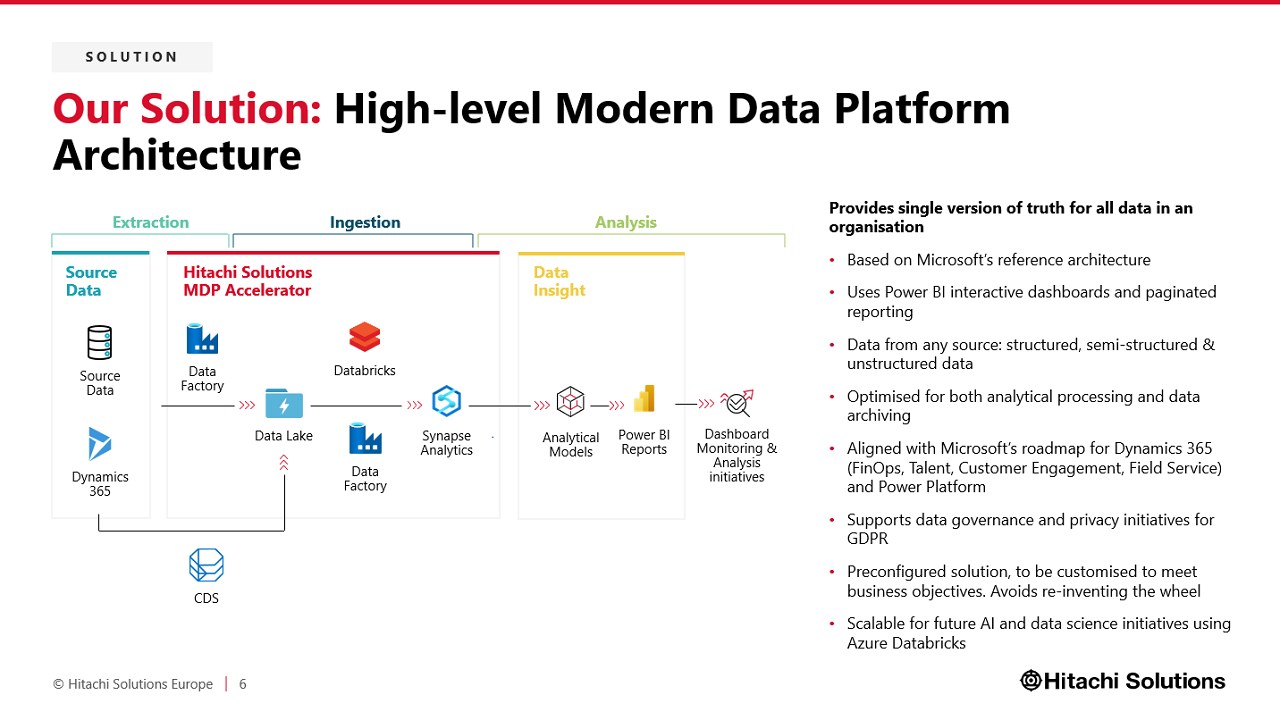 SOLUTION

Our Solution: High-level Modern Data Platform Architecture

Extraction

Ingestion

Analysis

Source Data

Source Data

Dynamics 365

Hitachi Solutions MDP Accelerator

Data Factory

Databricks

Data Lake

Data Factory

Synapse Analytics

Data Insight

Analytical Models

Power BI Reports

Dashboard Monitoring & Analysis initiatives

CDS

Provides single version of truth for all data in an organisation

• Based on Microsoft's reference architecture

• Uses Power BI interactive dashboards and paginated reporting

• Data from any source: structured, semi-structured & unstructured data

• Optimised for both analytical processing and data archiving

• Aligned with Microsoft's roadmap for Dynamics 365 (FinOps, Talent, Customer Engagement, Field Service) and Power Platform

• Supports data governance and privacy initiatives for GDPR

• Preconfigured solution, to be customised to meet business objectives. Avoids re-inventing the wheel

• Scalable for future AI and data science initiatives using Azure Databricks

© Hitachi Solutions Europe | 6

Hitachi Solutions